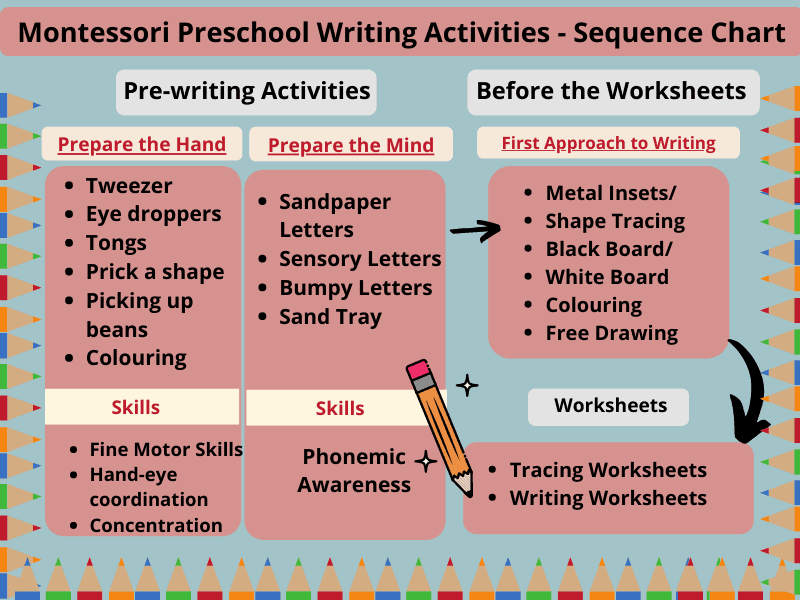 Montessori Preschool Writing Activities - Sequence Chart

Pre-writing Activities

Prepare the Hand

- Tweezer
- Eye droppers
- Tongs
- Prick a shape
- Picking up beans
- Colouring

Skills

- Fine Motor Skills
- Hand-eye coordination
- Concentration

Prepare the Mind

- Sandpaper Letters
- Sensory Letters
- Bumpy Letters
- Sand Tray

Skills

Phonemic Awareness

Before the Worksheets

First Approach to Writing

- Metal Insets/
- Shape Tracing
- Black Board/
- White Board
- Colouring
- Free Drawing

Worksheets

- Tracing Worksheets
- Writing Worksheets